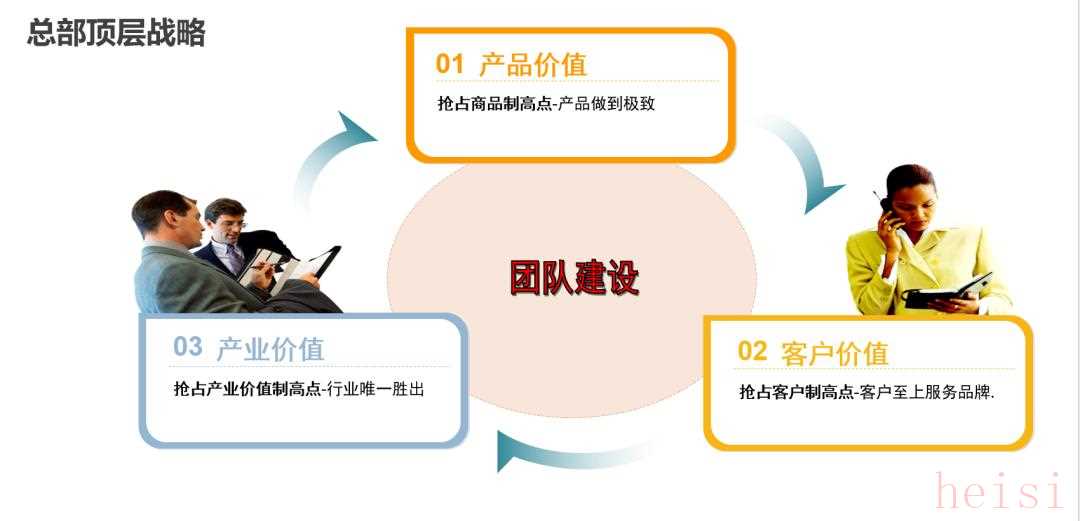 总部顶层战略

01 产品价值

抢占商品制高点-产品做到极致

团队建设

02 客户价值

抢占客户制高点-客户至上服务品牌.

03 产业价值

抢占产业价值制高点-行业唯一胜出

heisi